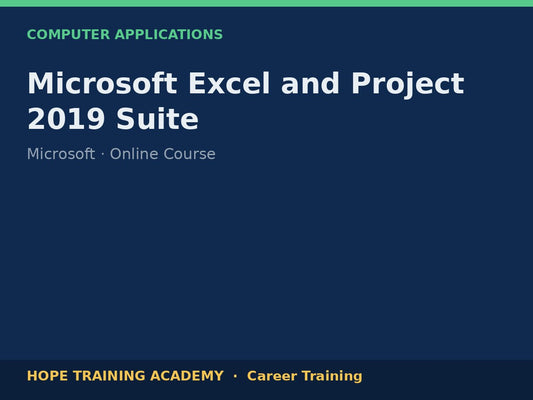 COMPUTER APPLICATIONS

Microsoft Excel and Project 2019 Suite

Microsoft · Online Course

HOPE TRAINING ACADEMY · Career Training